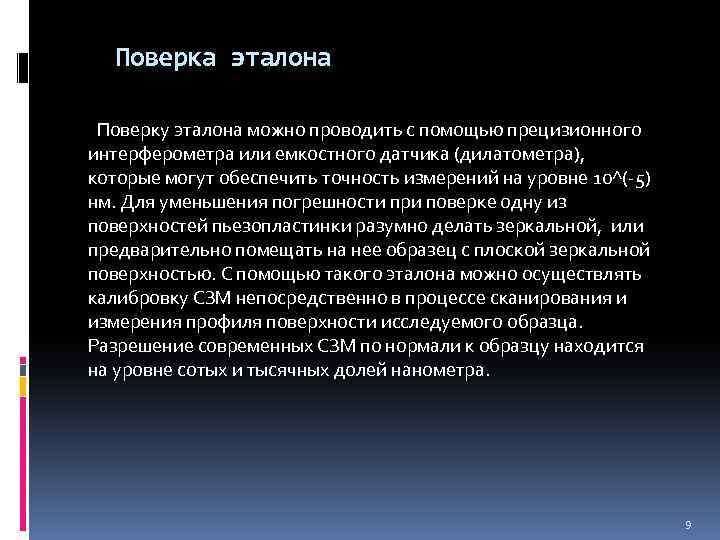 Поверка эталона

Поверку эталона можно проводить с помощью прецизионного интерферометра или емкостного датчика (дилатометра), которые могут обеспечить точность измерений на уровне 10^(-5) нм. Для уменьшения погрешности при поверке одну из поверхностей пьезопластинки разумно делать зеркальной, или предварительно помещать на нее образец с плоской зеркальной поверхностью. С помощью такого эталона можно осуществлять калибровку СЗМ непосредственно в процессе сканирования и измерения профиля поверхности исследуемого образца. Разрешение современных СЗМ по нормали к образцу находится на уровне сотых и тысячных долей нанометра.

9